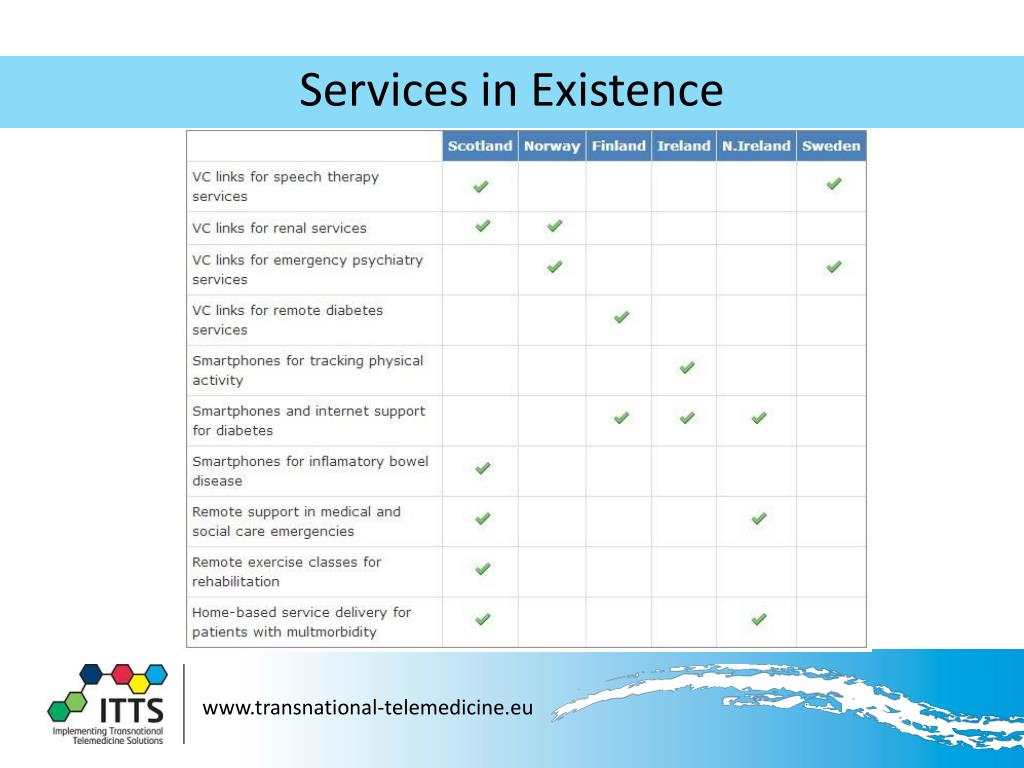 Services in Existence

| | Scotland | Norway | Finland | Ireland | N.Ireland | Sweden |
|---|---|---|---|---|---|---|
| VC links for speech therapy services | ✓ | | | | | ✓ |
| VC links for renal services | ✓ | ✓ | | | | |
| VC links for emergency psychiatry services | | ✓ | | | | ✓ |
| VC links for remote diabetes services | | | ✓ | | | |
| Smartphones for tracking physical activity | | | | ✓ | | |
| Smartphones and internet support for diabetes | | | ✓ | ✓ | ✓ | |
| Smartphones for inflamatory bowel disease | ✓ | | | | | |
| Remote support in medical and social care emergencies | ✓ | | | | ✓ | |
| Remote exercise classes for rehabilitation | ✓ | | | | | |
| Home-based service delivery for patients with multmorbidity | ✓ | | | | ✓ | |

ITTS
Implementing Transnational Telemedicine Solutions

www.transnational-telemedicine.eu